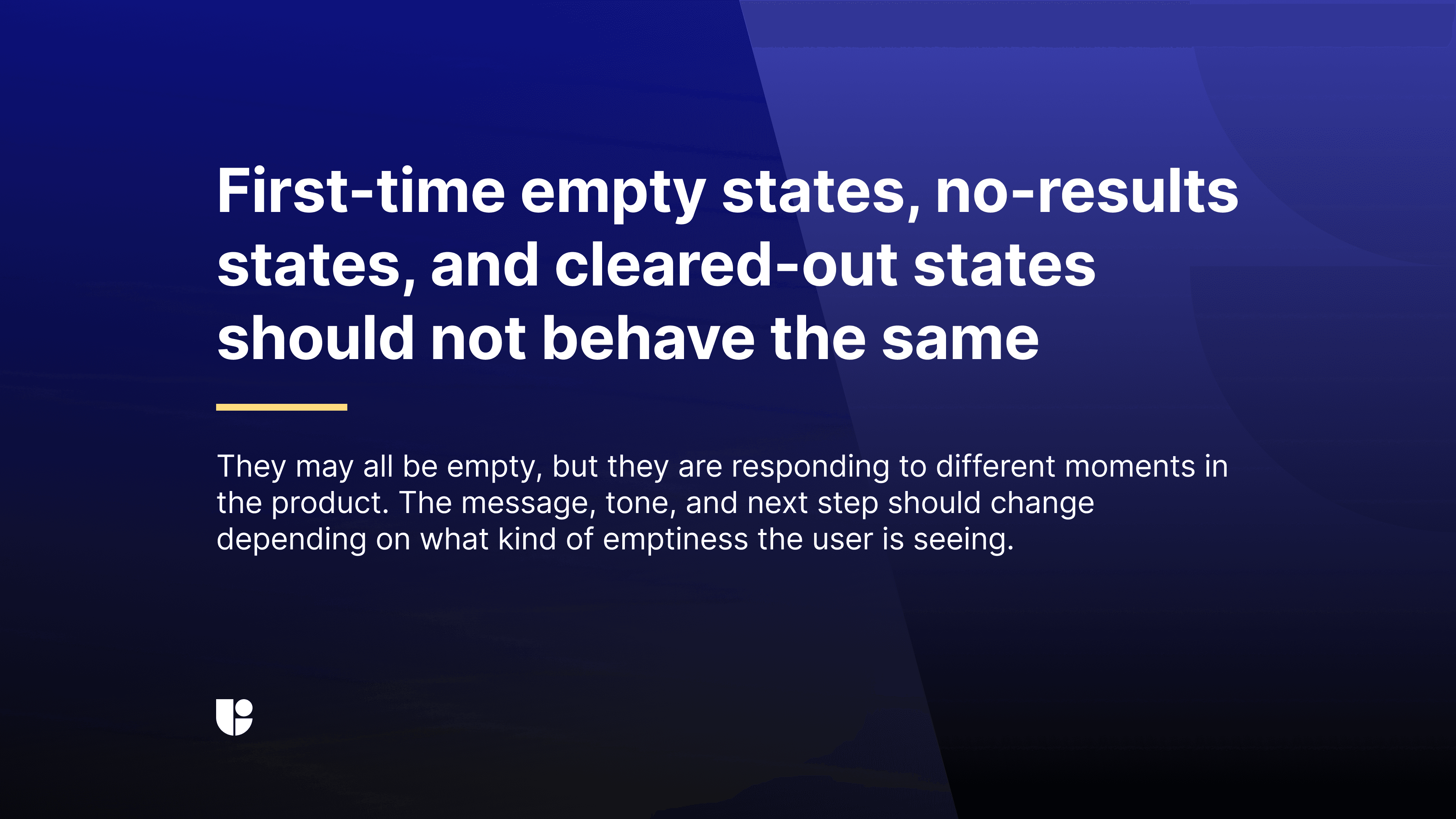 First-time empty states, no-results states, and cleared-out states should not behave the same

They may all be empty, but they are responding to different moments in the product. The message, tone, and next step should change depending on what kind of emptiness the user is seeing.